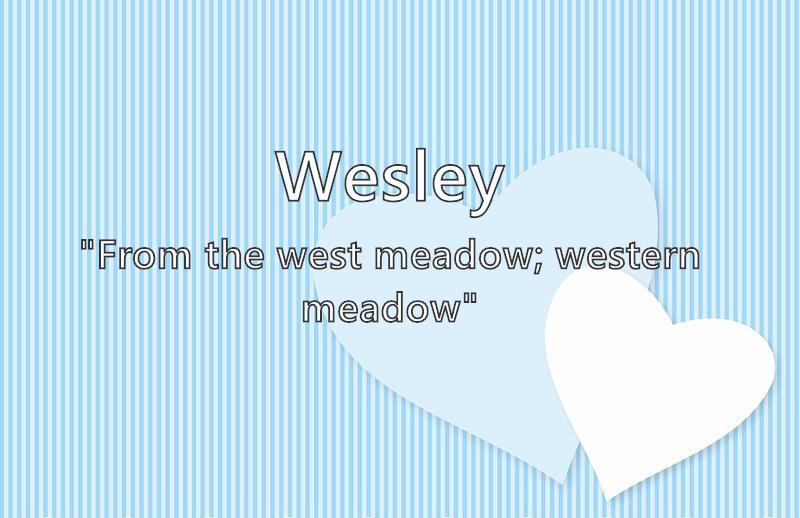 Wesley

"From the west meadow; western meadow"